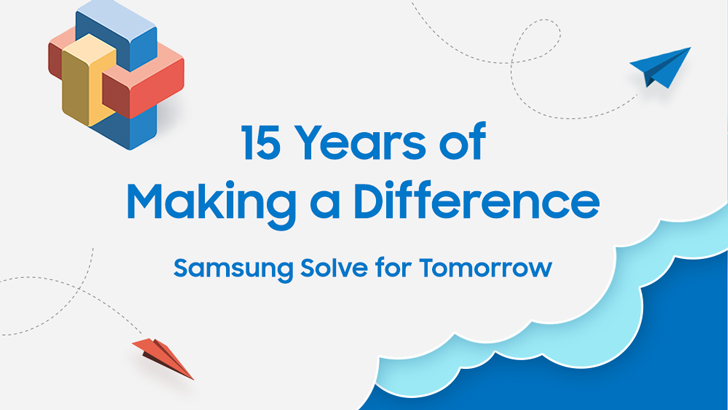 15 Years of
Making a Difference

Samsung Solve for Tomorrow